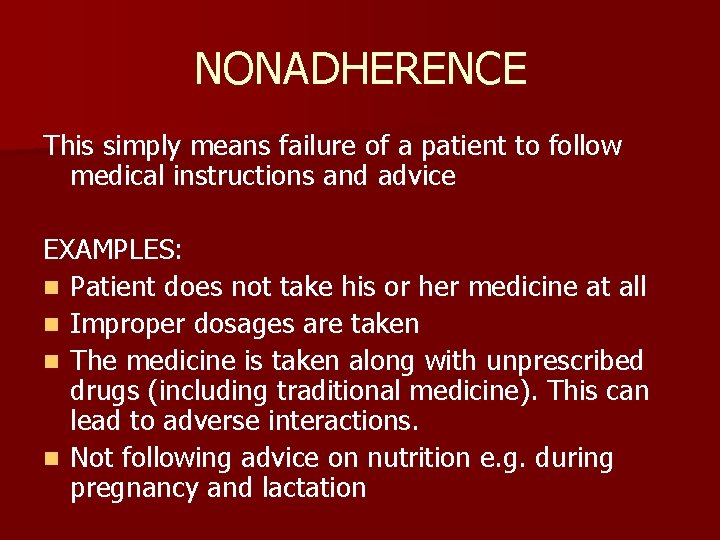 NONADHERENCE

This simply means failure of a patient to follow medical instructions and advice

EXAMPLES:

- Patient does not take his or her medicine at all
- Improper dosages are taken
- The medicine is taken along with unprescribed drugs (including traditional medicine). This can lead to adverse interactions.
- Not following advice on nutrition e.g. during pregnancy and lactation